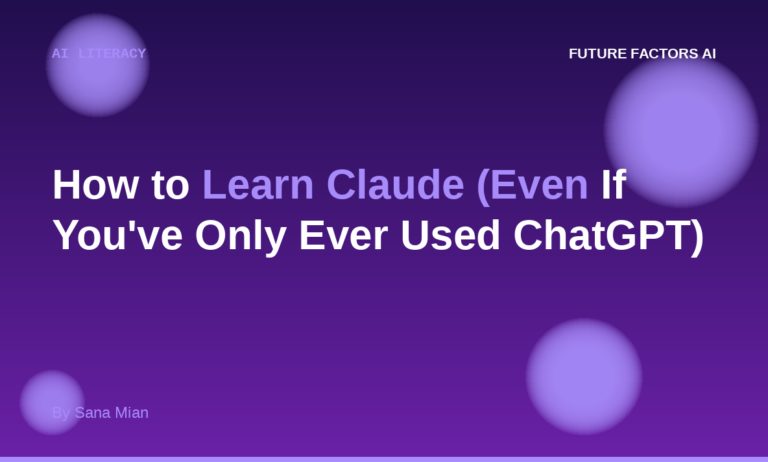 AI LITERACY

FUTURE FACTORS AI

How to Learn Claude (Even If You've Only Ever Used ChatGPT)

By Sana Mian